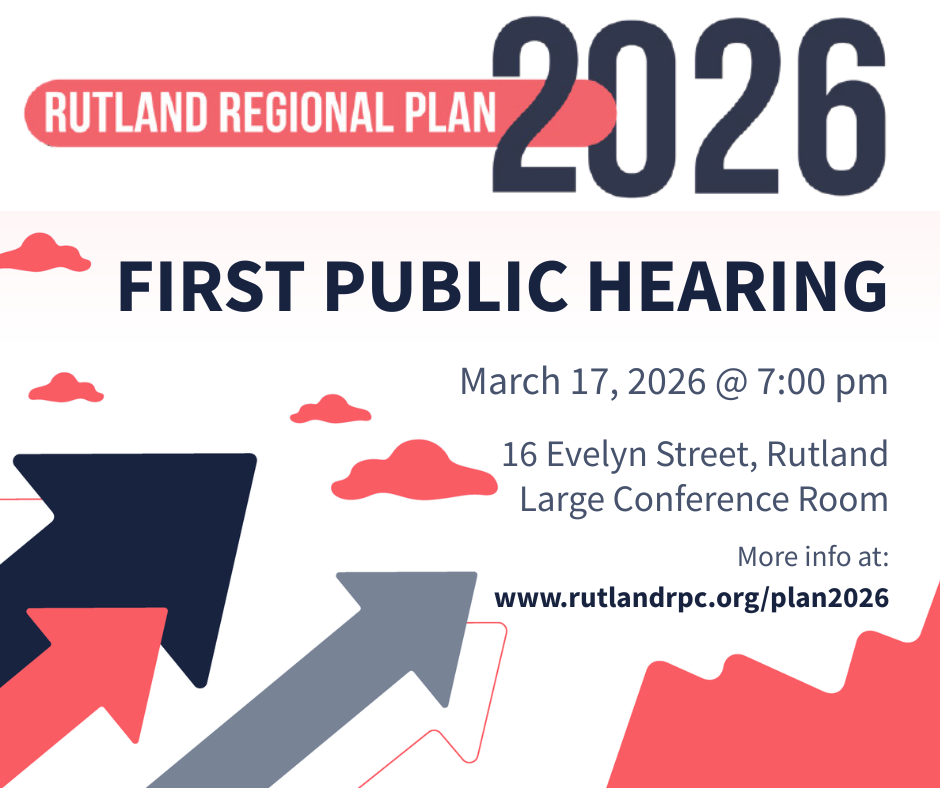 RUTLAND REGIONAL PLAN 2026

FIRST PUBLIC HEARING

March 17, 2026 @ 7:00 pm

16 Evelyn Street, Rutland
Large Conference Room

More info at:
www.rutlandrpc.org/plan2026